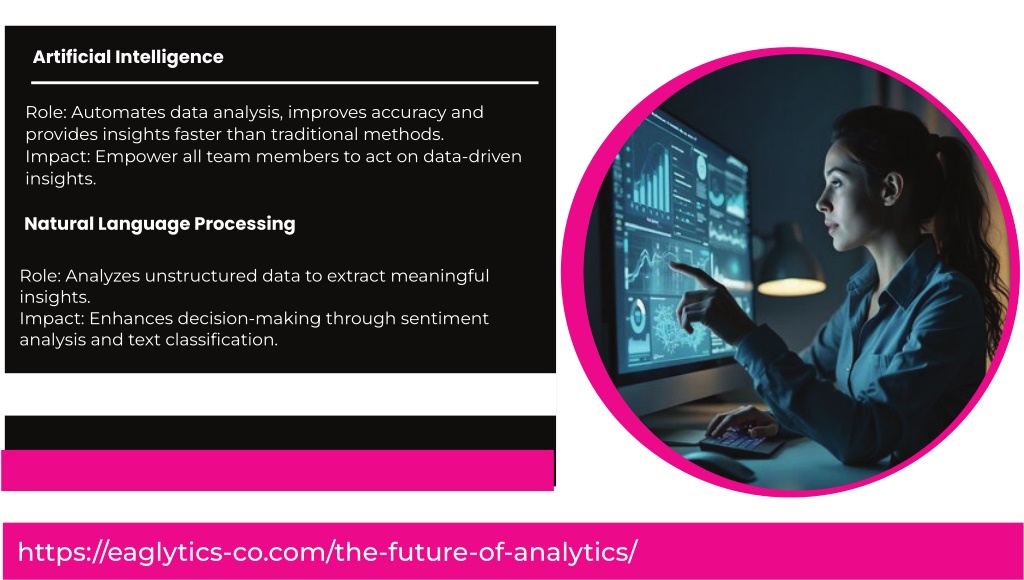 Artificial Intelligence

Role: Automates data analysis, improves accuracy and provides insights faster than traditional methods.
Impact: Empower all team members to act on data-driven insights.

Natural Language Processing

Role: Analyzes unstructured data to extract meaningful insights.
Impact: Enhances decision-making through sentiment analysis and text classification.

https://eaglytics-co.com/the-future-of-analytics/